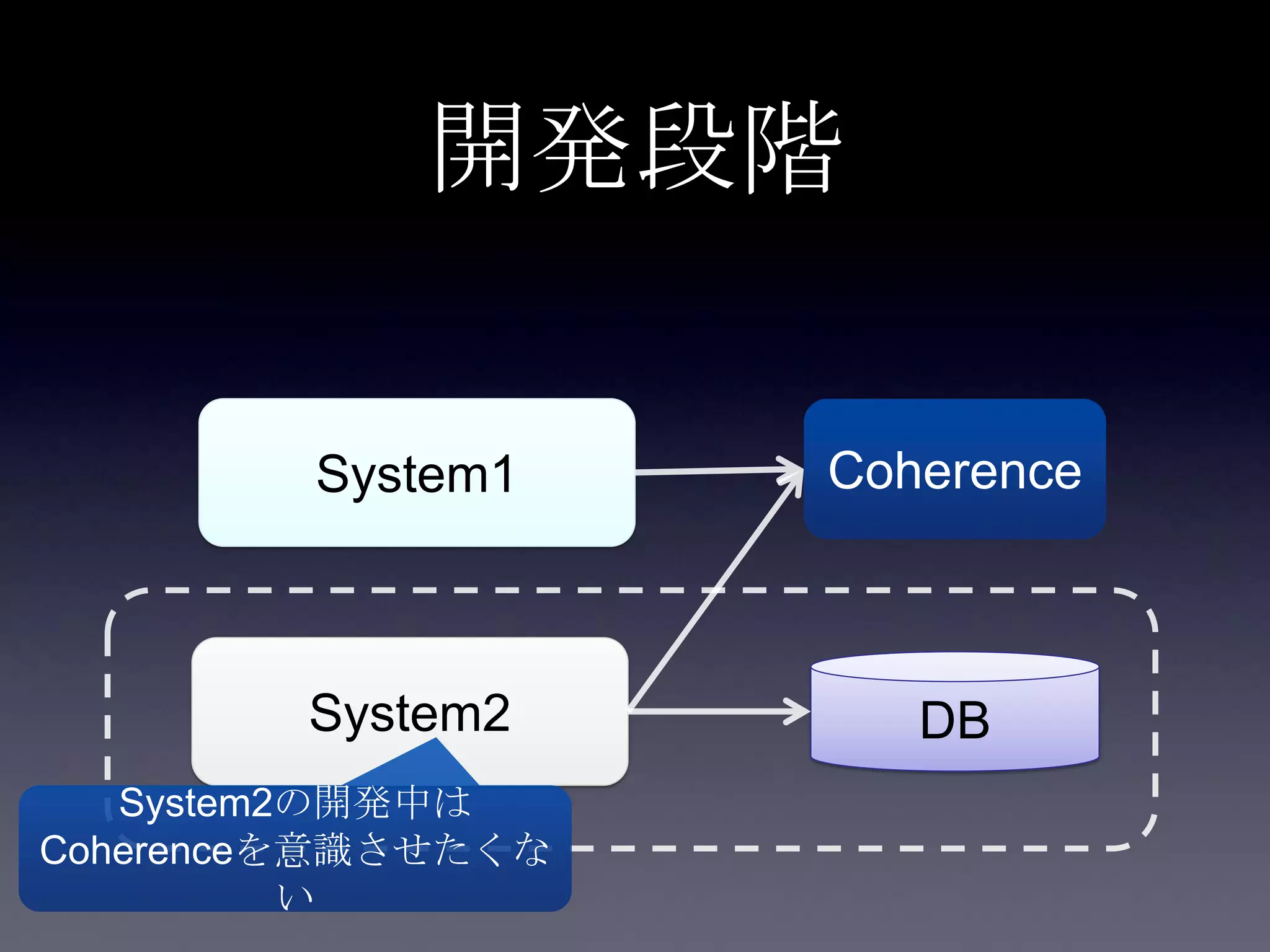 開発段階

System1

Coherence

System2

DB

System2の開発中は Coherenceを意識させたくない